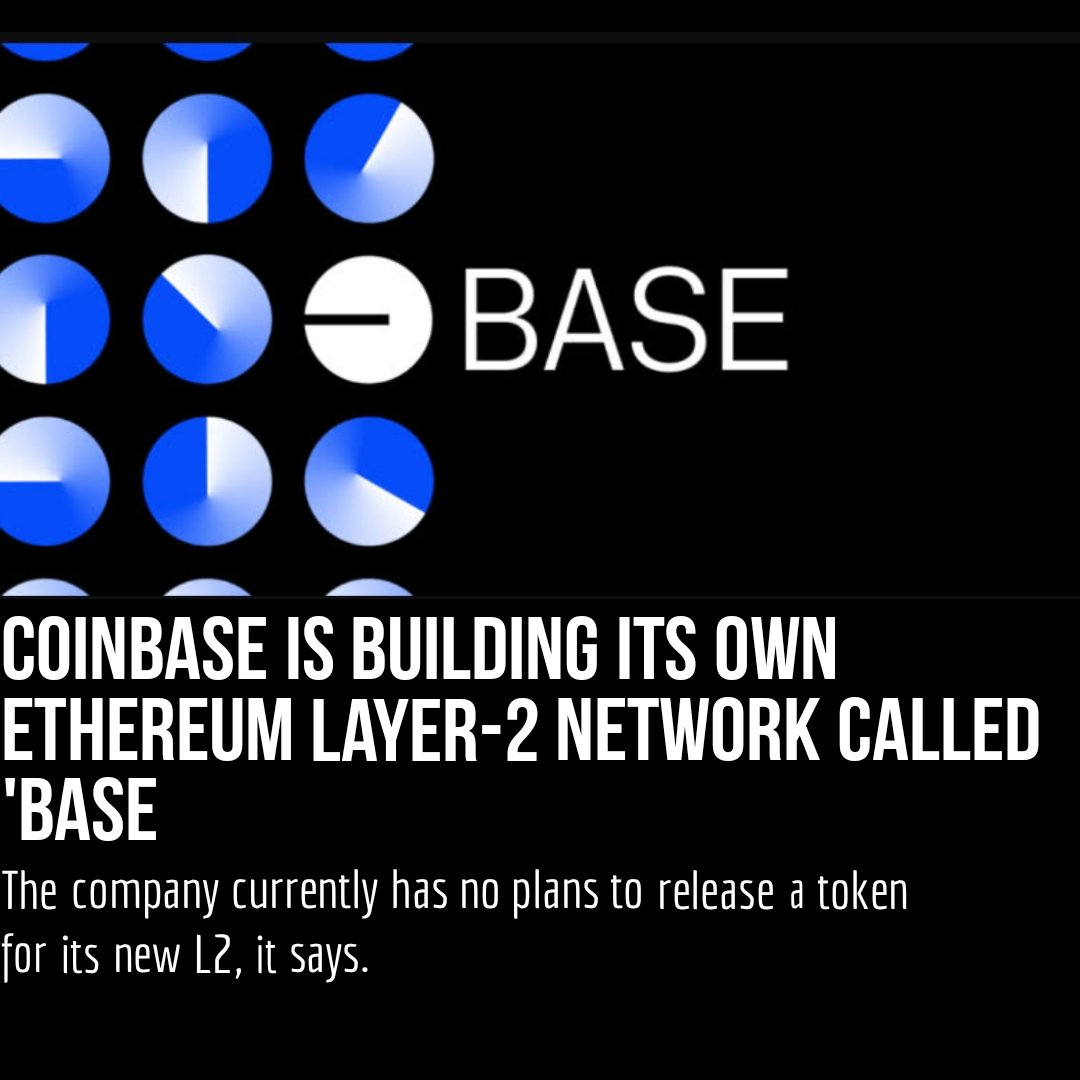 BASE

COINBASE IS BUILDING ITS OWN ETHEREUM LAYER-2 NETWORK CALLED 'BASE

The company currently has no plans to release a token for its new L2, it says.